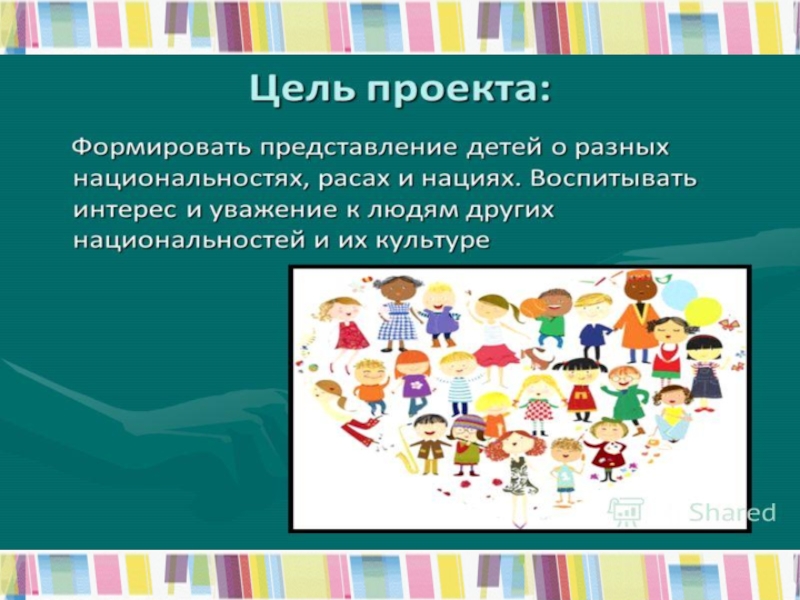 Цель проекта:

Формировать представление детей о разных национальностях, расах и нациях. Воспитывать интерес и уважение к людям других национальностей и их культуре

Shared